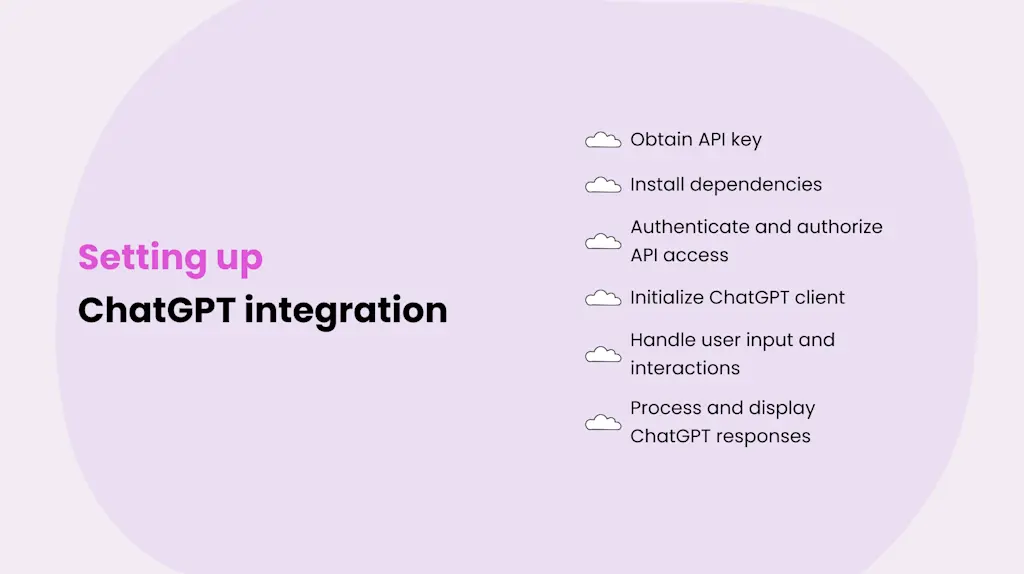 Setting up
ChatGPT integration

Obtain API key

Install dependencies

Authenticate and authorize API access

Initialize ChatGPT client

Handle user input and interactions

Process and display ChatGPT responses